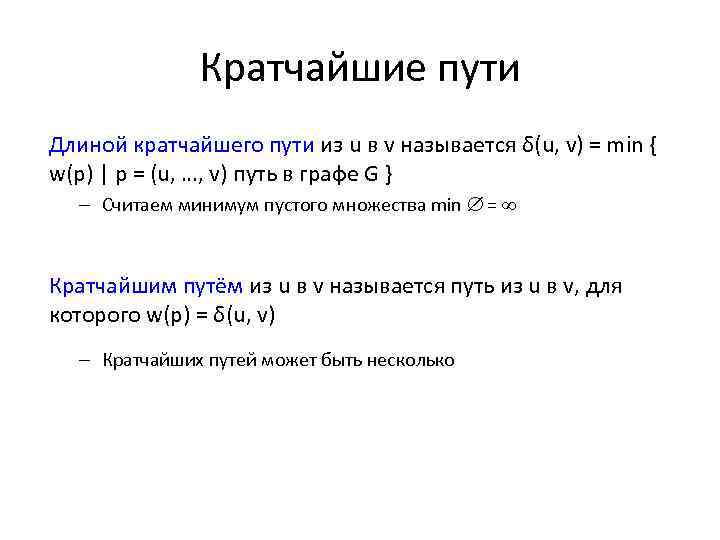 Кратчайшие пути

Длиной кратчайшего пути из u в v называется $\delta(u, v) = \min \{ w(p) \mid p = (u, \ldots, v)$ путь в графе $G \}$

– Считаем минимум пустого множества $\min \varnothing = \infty$

Кратчайшим путём из u в v называется путь из u в v, для которого $w(p) = \delta(u, v)$

– Кратчайших путей может быть несколько